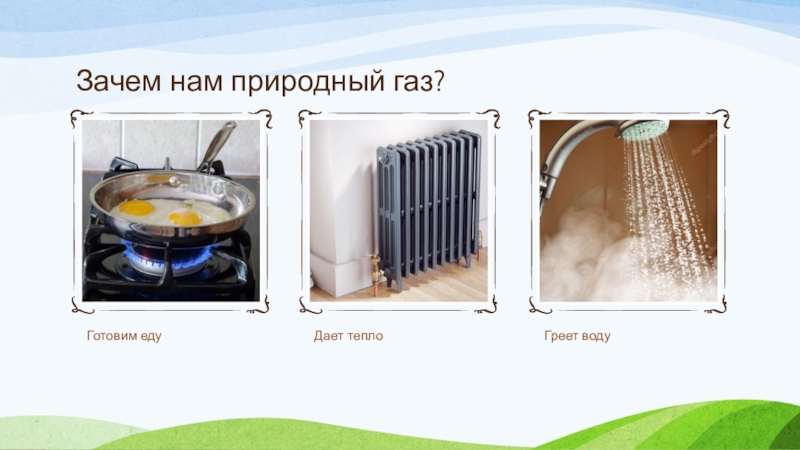 Зачем нам природный газ?

Готовим еду

Дает тепло

Греет воду